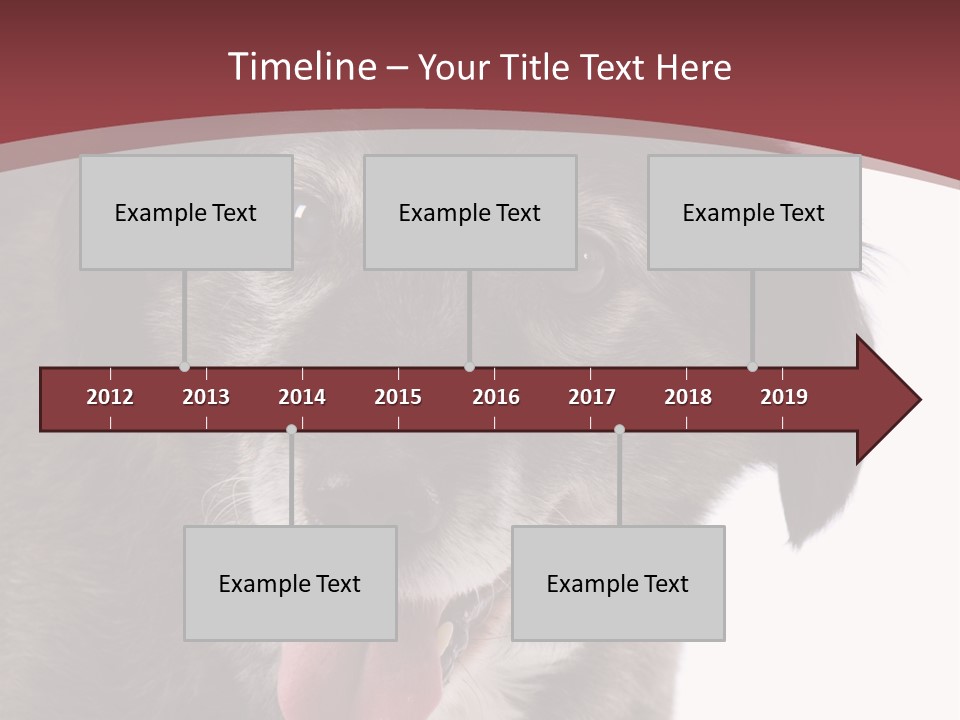 Timeline – Your Title Text Here

Example Text

Example Text

Example Text

2012 2013 2014 2015 2016 2017 2018 2019

Example Text

Example Text